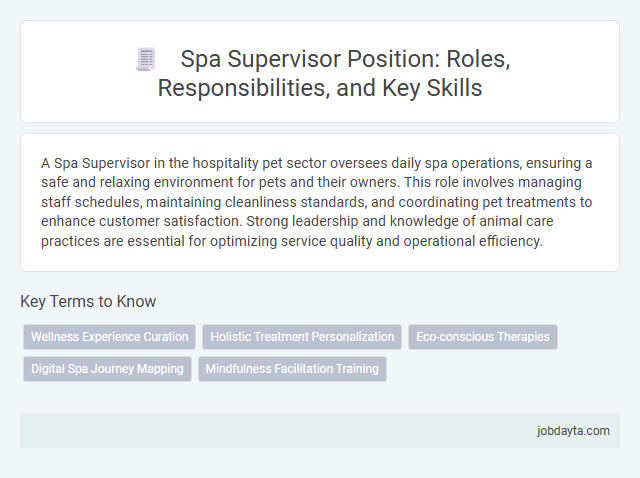 Spa Supervisor Position: Roles, Responsibilities, and Key Skills

A Spa Supervisor in the hospitality pet sector oversees daily spa operations, ensuring a safe and relaxing environment for pets and their owners. This role involves managing staff schedules, maintaining cleanliness standards, and coordinating pet treatments to enhance customer satisfaction. Strong leadership and knowledge of animal care practices are essential for optimizing service quality and operational efficiency.

Key Terms to Know

Wellness Experience Curation

Holistic Treatment Personalization

Eco-conscious Therapies

Digital Spa Journey Mapping

Mindfulness Facilitation Training

jobdayta.com